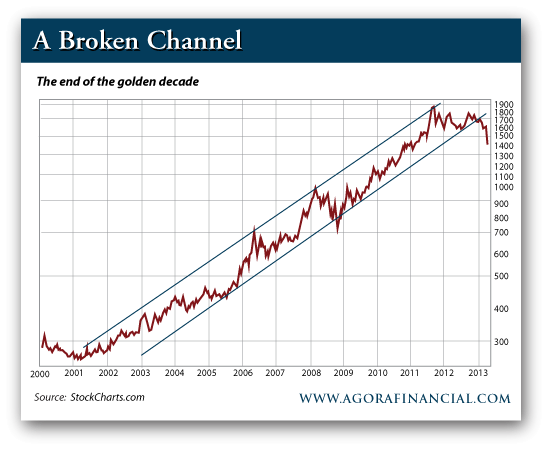 A Broken Channel

The end of the golden decade

1900
1800
1700
1600
1500
1400
1300
1200
1100
1000
900
800
700
600
500
400
300

2000 2001 2002 2003 2004 2005 2006 2007 2008 2009 2010 2011 2012 2013

Source: StockCharts.com

WWW.AGORAFINANCIAL.COM